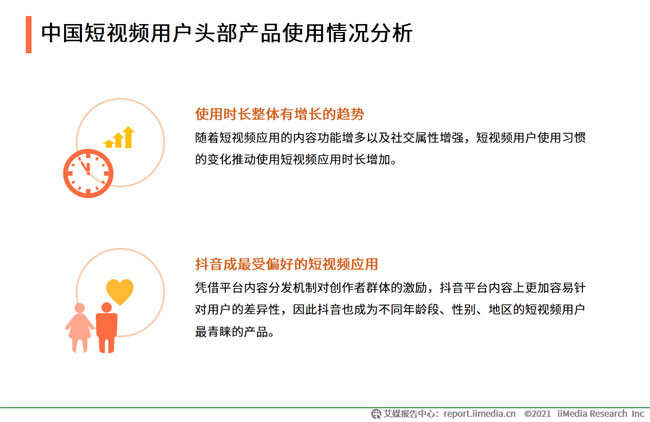 中国短视频用户头部产品使用情况分析

使用时长整体有增长的趋势

随着短视频应用的内容功能增多以及社交属性增强，短视频用户使用习惯的变化推动使用短视频应用时长增加。

抖音成最受偏好的短视频应用

凭借平台内容分发机制对创作者群体的激励，抖音平台内容上更加容易针对用户的差异性，因此抖音也成为不同年龄段、性别、地区的短视频用户最青睐的产品。

艾媒报告中心：report.iimedia.cn ©2021 iiMedia Research Inc